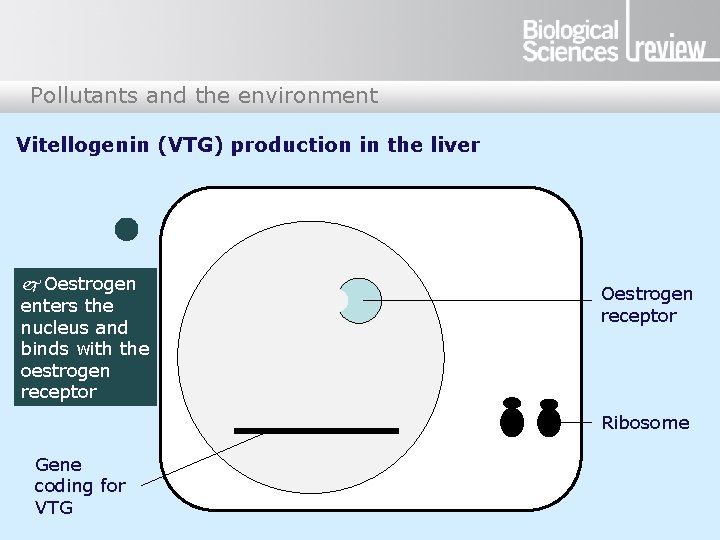 Biological Sciences review

Pollutants and the environment

Vitellogenin (VTG) production in the liver

Oestrogen enters the nucleus and binds with the oestrogen receptor

Oestrogen receptor

Ribosome

Gene coding for VTG